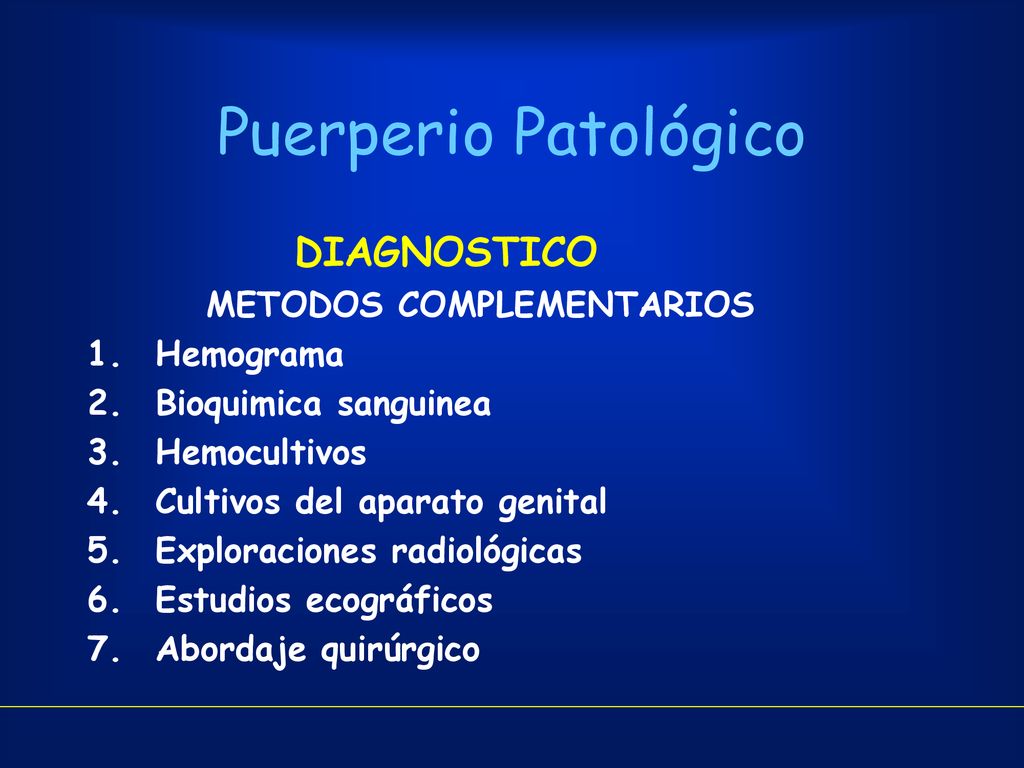 Puerperio Patológico

DIAGNOSTICO

METODOS COMPLEMENTARIOS

1. Hemograma
2. Bioquimica sanguinea
3. Hemocultivos
4. Cultivos del aparato genital
5. Exploraciones radiológicas
6. Estudios ecográficos
7. Abordaje quirúrgico